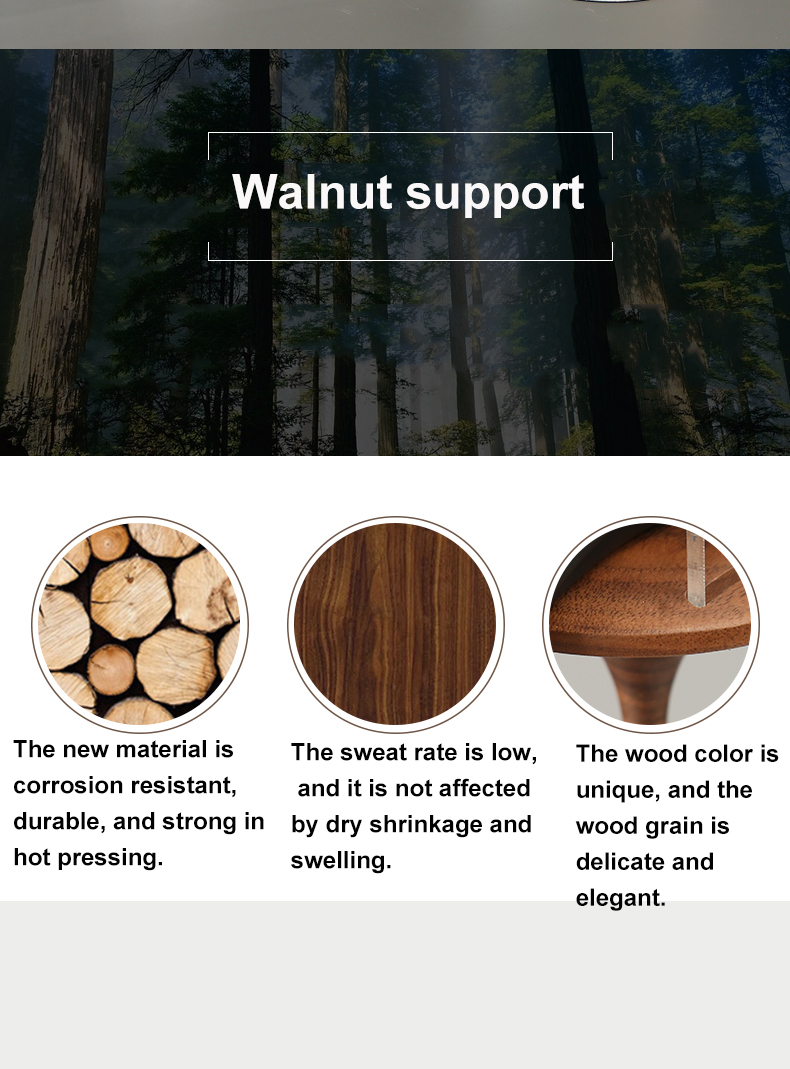 Walnut support

The new material is corrosion resistant, durable, and strong in hot pressing.

The sweat rate is low, and it is not affected by dry shrinkage and swelling.

The wood color is unique, and the wood grain is delicate and elegant.